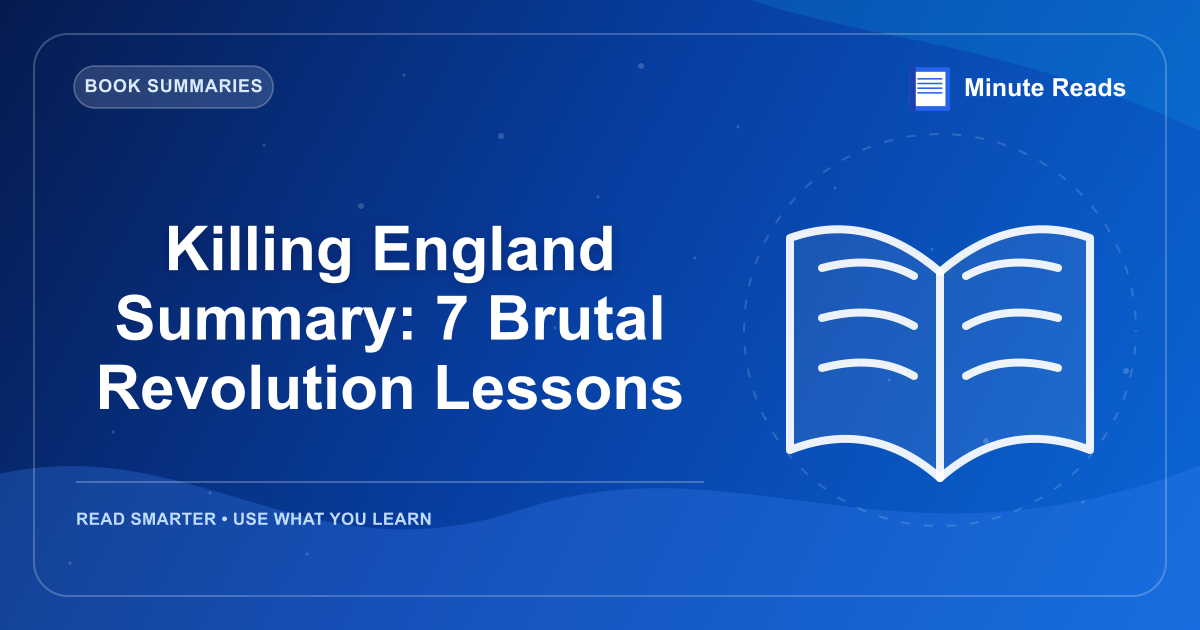 BOOK SUMMARIES

Minute Reads

Killing England Summary: 7 Brutal Revolution Lessons

READ SMARTER • USE WHAT YOU LEARN